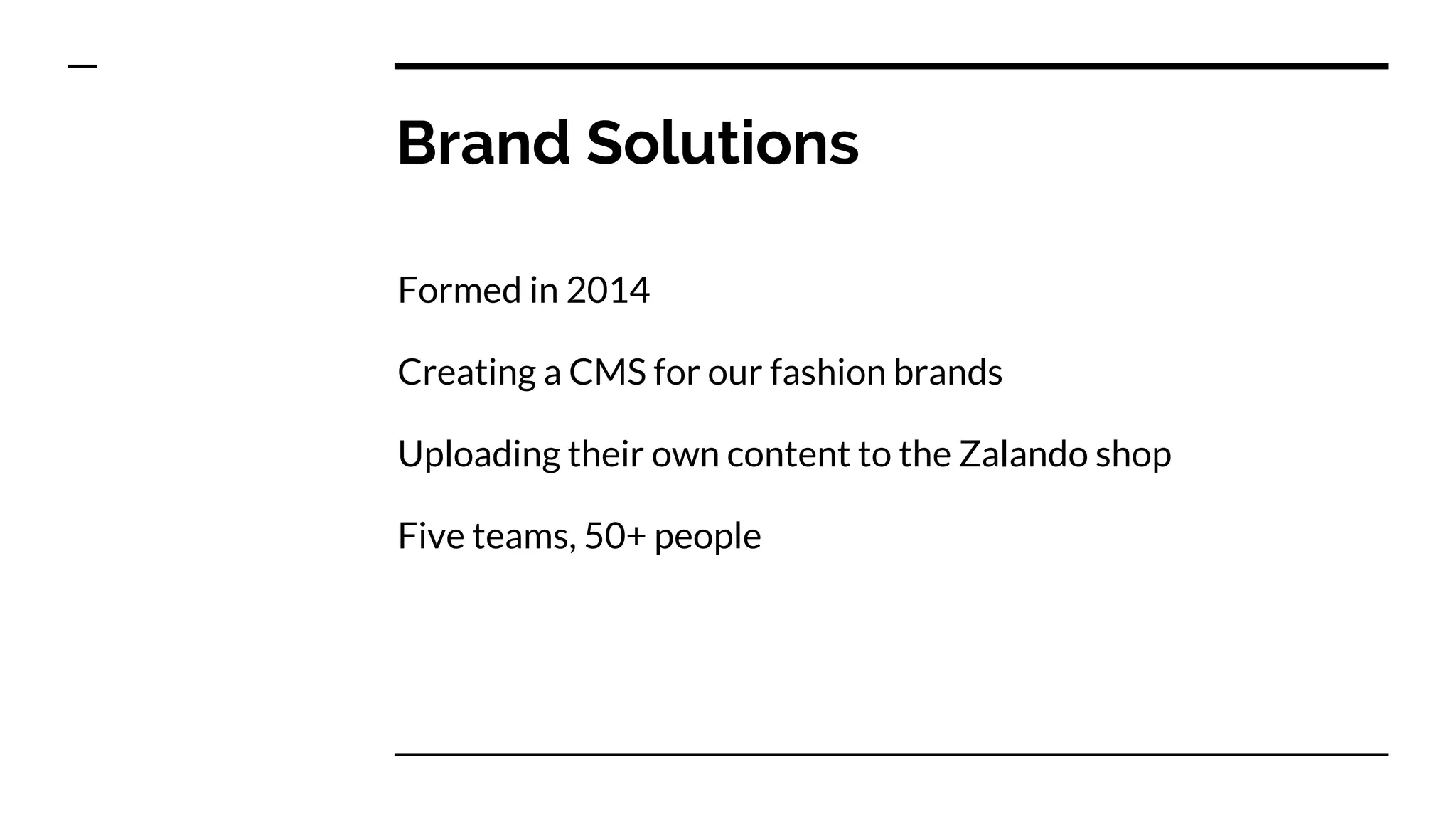 Brand Solutions

Formed in 2014

Creating a CMS for our fashion brands

Uploading their own content to the Zalando shop

Five teams, 50+ people